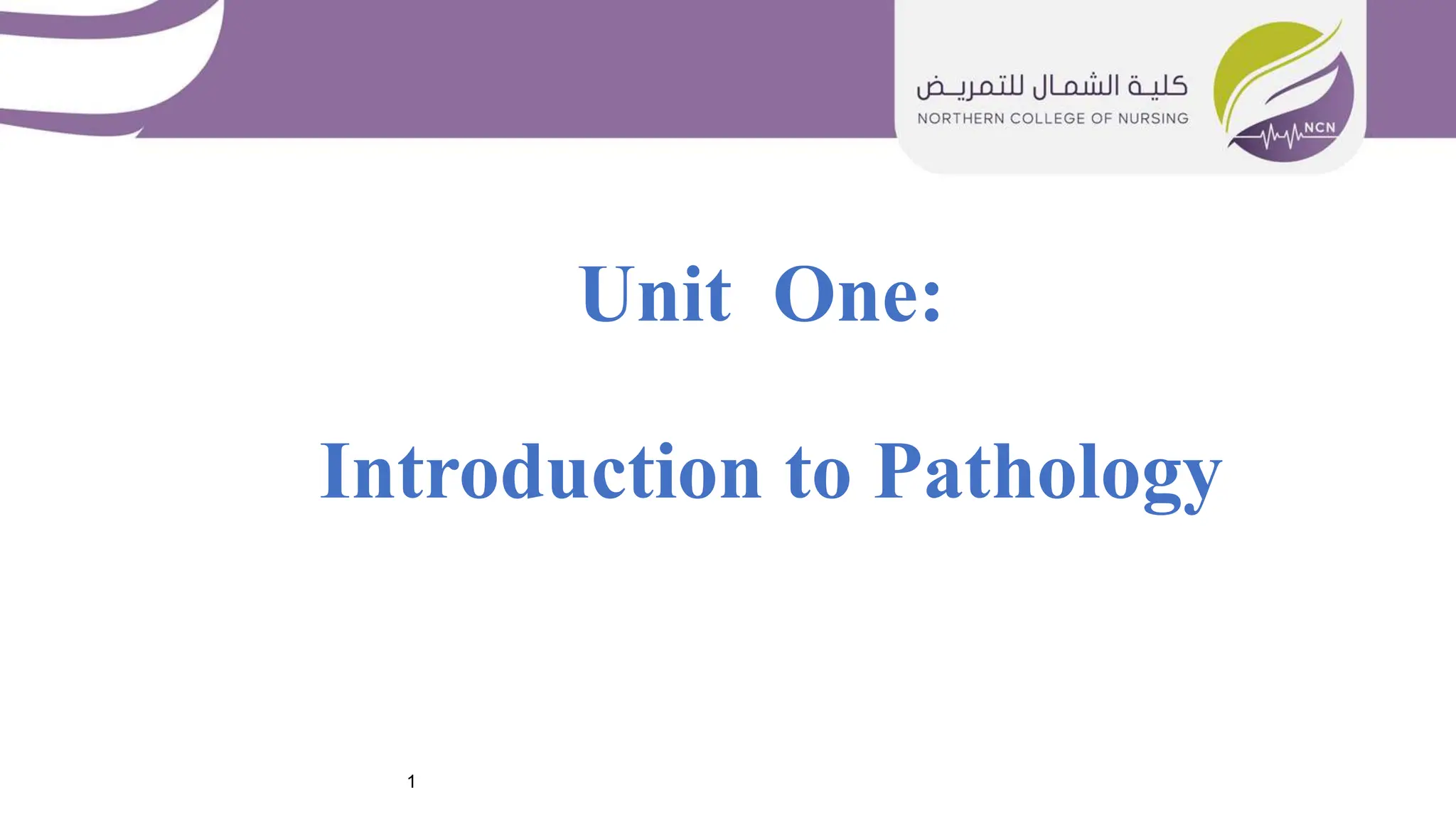 كلية الشمال للتمريض
NORTHERN COLLEGE OF NURSING
NCN

Unit One:

Introduction to Pathology

1